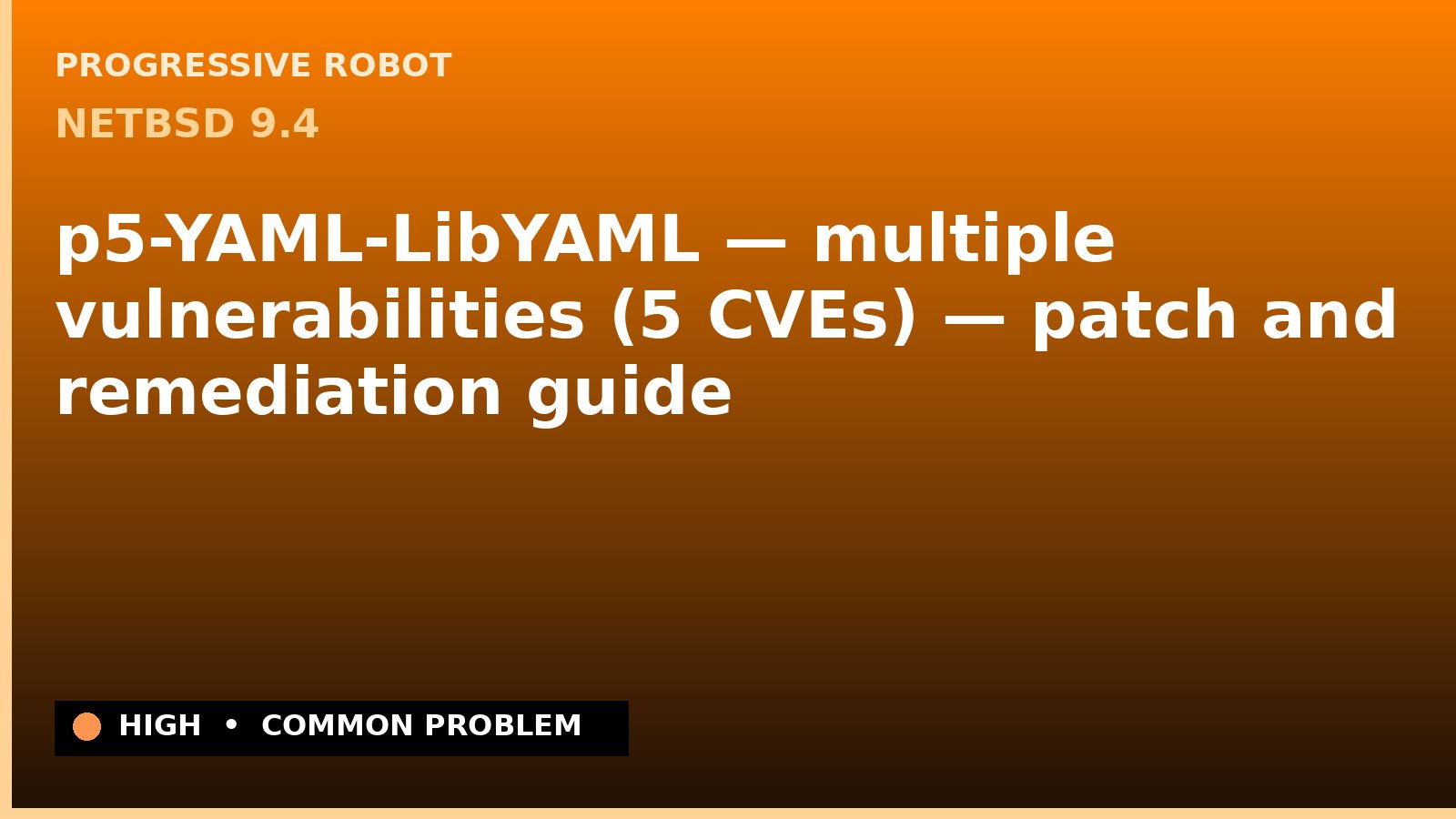 PROGRESSIVE ROBOT
NETBSD 9.4

p5-YAML-LibYAML — multiple vulnerabilities (5 CVEs) — patch and remediation guide

HIGH • COMMON PROBLEM